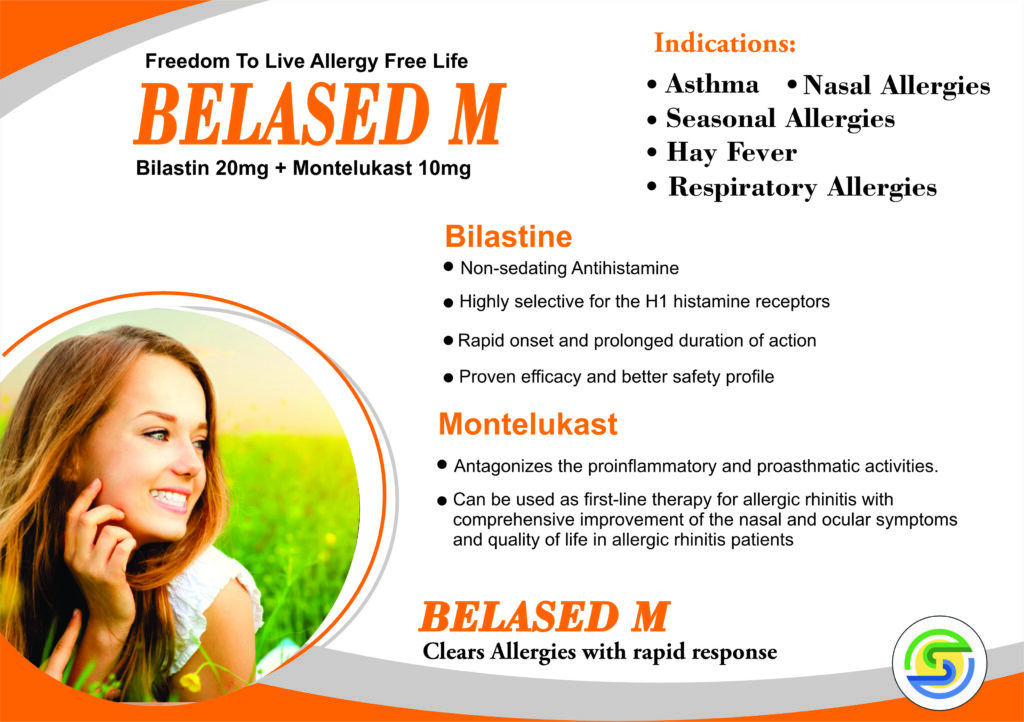 Freedom To Live Allergy Free Life

BELASED M

Bilastin 20mg + Montelukast 10mg

Indications:

• Asthma • Nasal Allergies
• Seasonal Allergies
• Hay Fever
• Respiratory Allergies

Bilastine

• Non-sedating Antihistamine
• Highly selective for the H1 histamine receptors
• Rapid onset and prolonged duration of action
• Proven efficacy and better safety profile

Montelukast

• Antagonizes the proinflammatory and proasthmatic activities.
• Can be used as first-line therapy for allergic rhinitis with comprehensive improvement of the nasal and ocular symptoms and quality of life in allergic rhinitis patients

BELASED M

Clears Allergies with rapid response